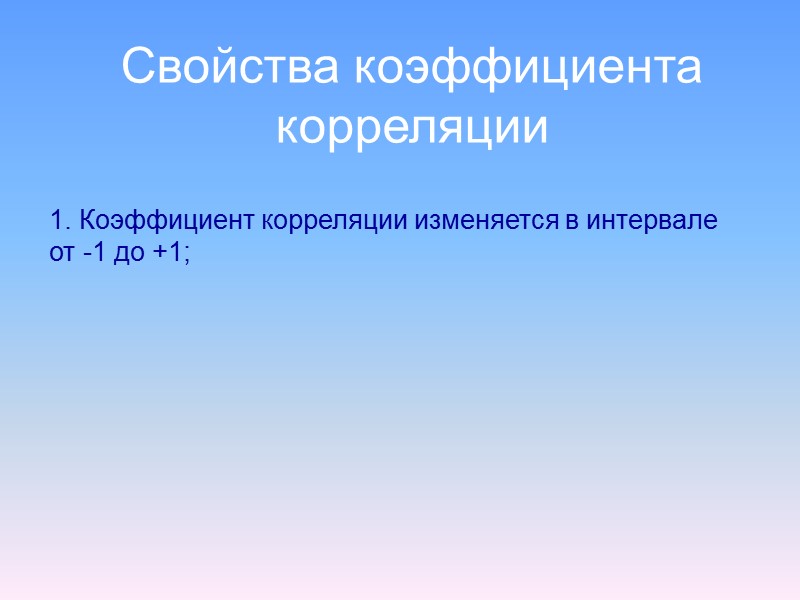 Свойства коэффициента корреляции

1. Коэффициент корреляции изменяется в интервале от -1 до +1;